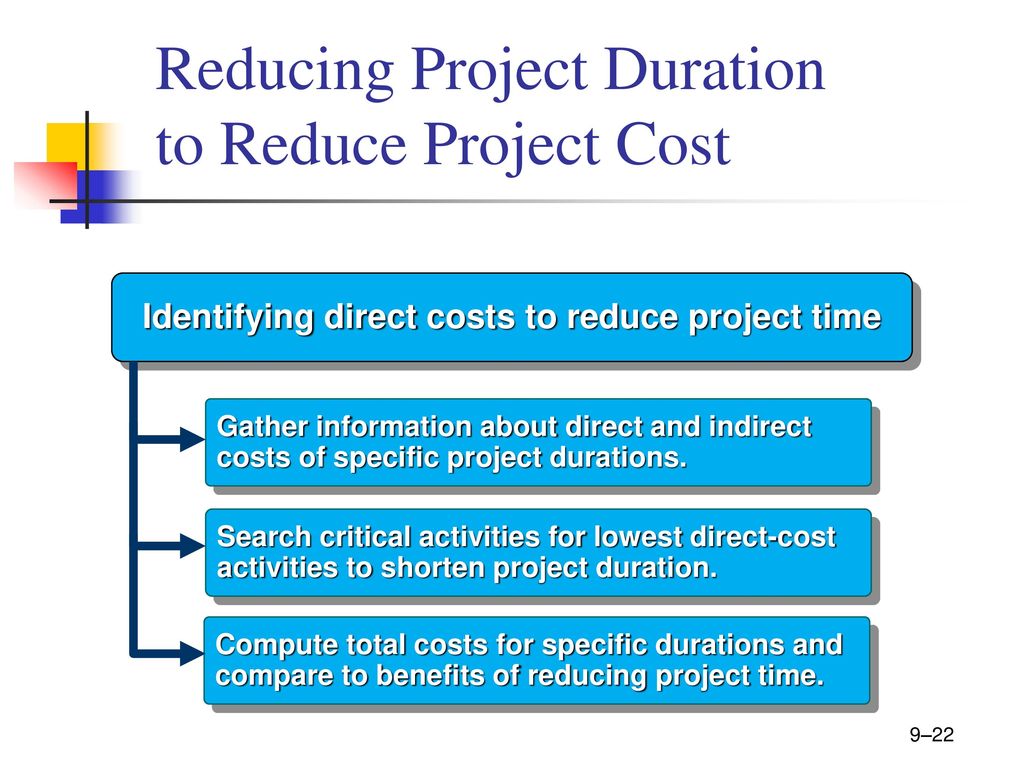 Reducing Project Duration to Reduce Project Cost

Identifying direct costs to reduce project time

Gather information about direct and indirect costs of specific project durations.

Search critical activities for lowest direct-cost activities to shorten project duration.

Compute total costs for specific durations and compare to benefits of reducing project time.

9–22